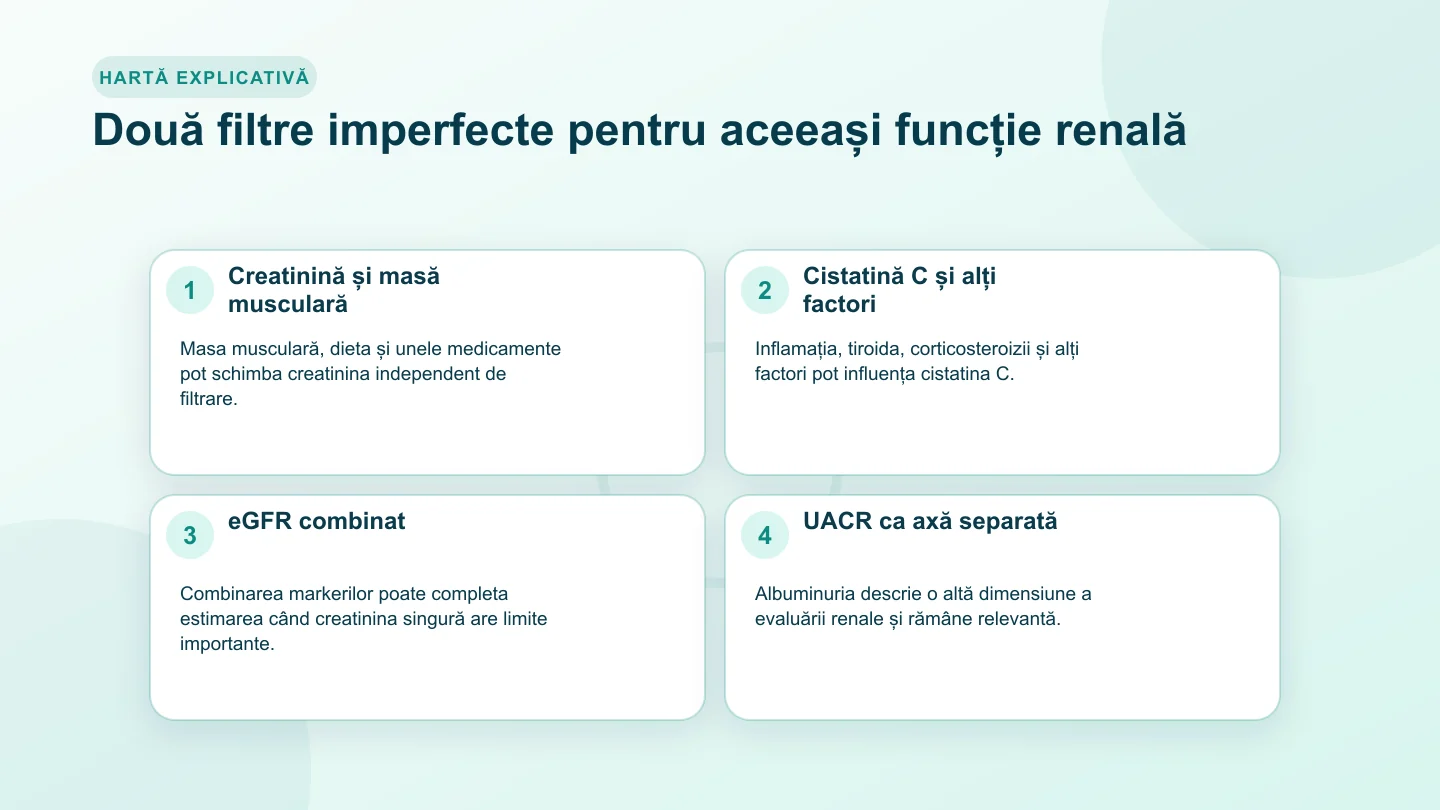 HARTĂ EXPLICATIVĂ

Două filtre imperfecte pentru aceeași funcție renală

1

Creatinină și masă musculară

Masa musculară, dieta și unele medicamente pot schimba creatinina independent de filtrare.

2

Cistatină C și alți factori

Inflamația, tiroida, corticosteroizii și alți factori pot influența cistatina C.

3

eGFR combinat

Combinarea markerilor poate completa estimarea când creatinina singură are limite importante.

4

UACR ca axă separată

Albuminuria descrie o altă dimensiune a evaluării renale și rămâne relevantă.